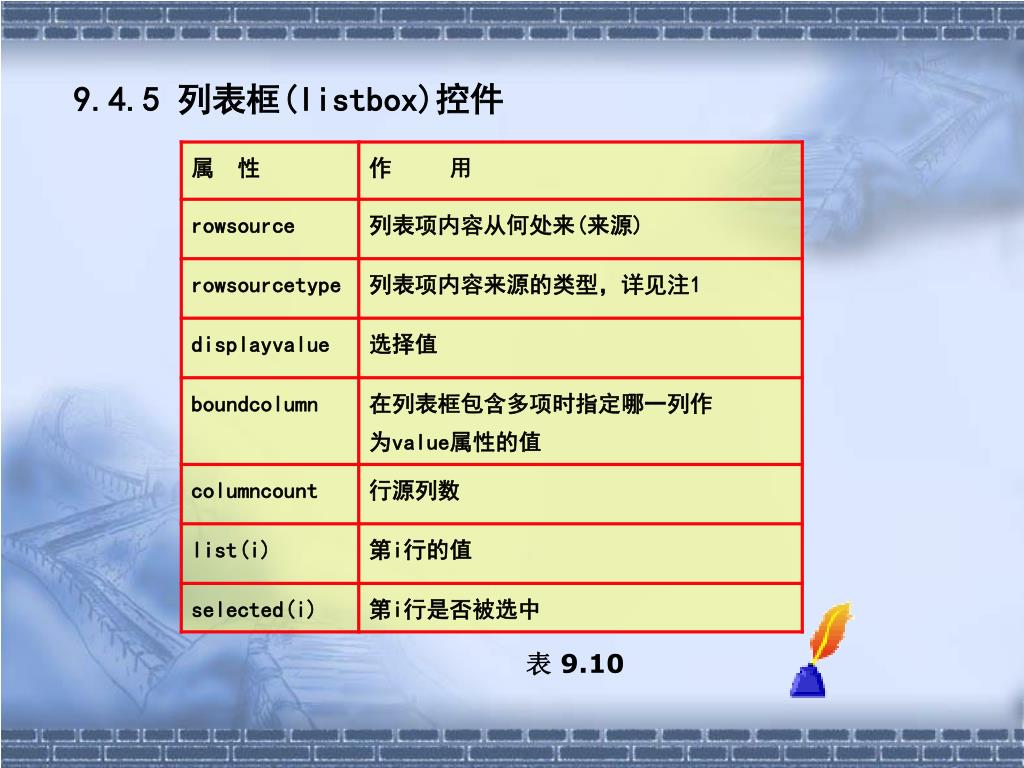 9.4.5 列表框(listbox)控件

| 属　性 | 作　　用 |
|---|---|
| rowsource | 列表项内容从何处来(来源) |
| rowsourcetype | 列表项内容来源的类型，详见注1 |
| displayvalue | 选择值 |
| boundcolumn | 在列表框包含多项时指定哪一列作为value属性的值 |
| columncount | 行源列数 |
| list(i) | 第i行的值 |
| selected(i) | 第i行是否被选中 |

表 9.10